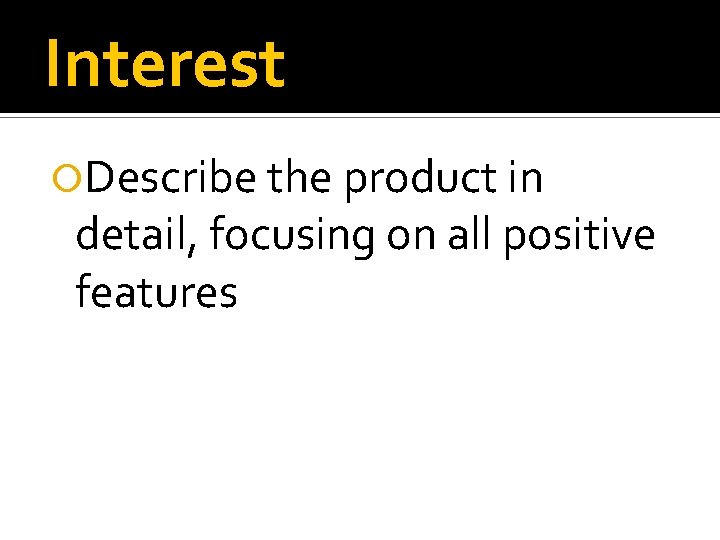 Interest

Describe the product in detail, focusing on all positive features